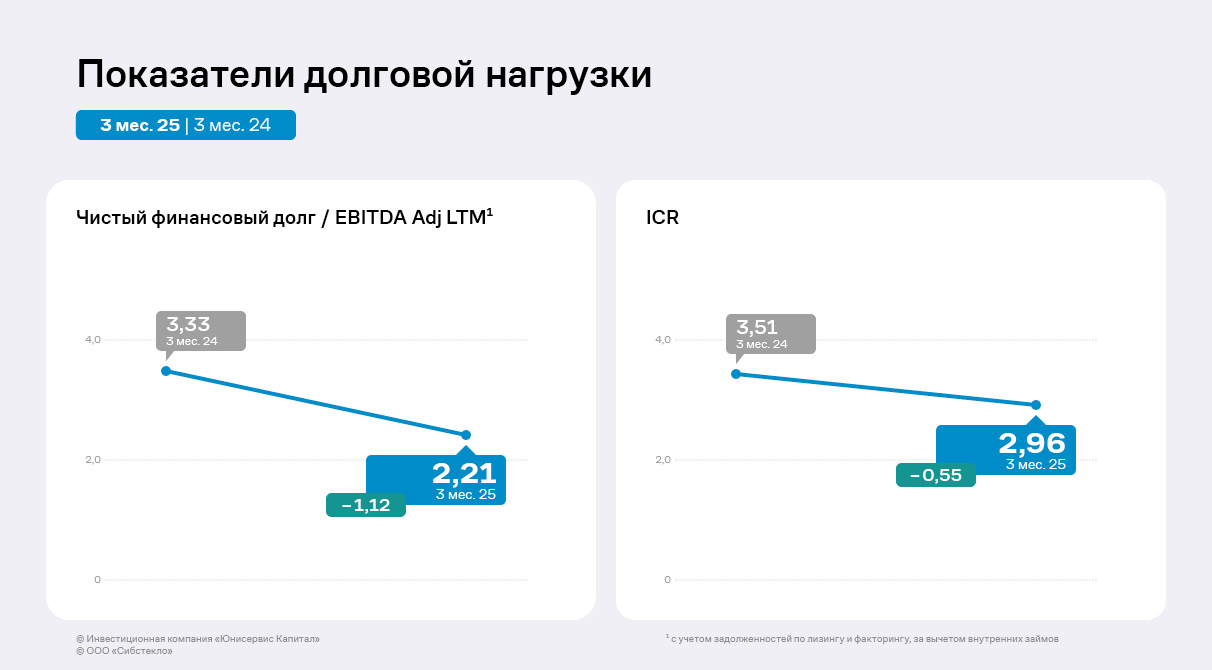 Показатели долговой нагрузки

3 мес. 25 | 3 мес. 24

Чистый финансовый долг / EBITDA Adj LTM$^1$

4,0
2,0
0

3,33
3 мес. 24

2,21
3 мес. 25

– 1,12

ICR

4,0
2,0
0

3,51
3 мес. 24

2,96
3 мес. 25

– 0,55

© Инвестиционная компания «Юнисервис Капитал»
© ООО «Сибстекло»

$^1$ с учетом задолженностей по лизингу и факторингу, за вычетом внутренних займов